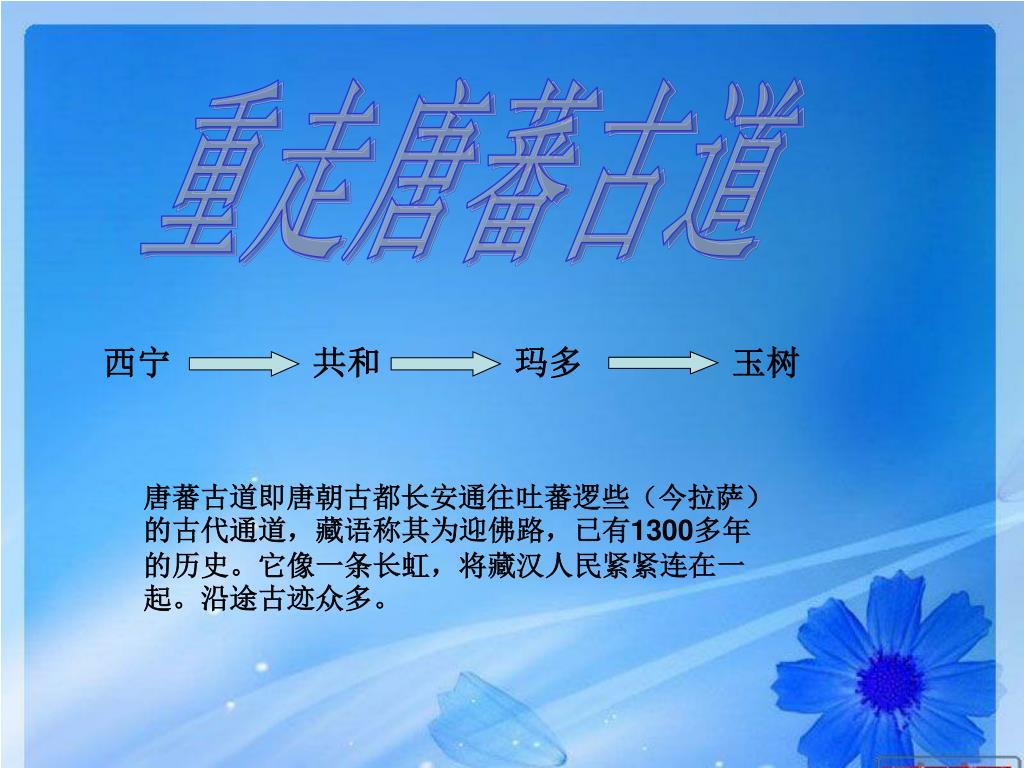 重走唐蕃古道

西宁 共和 玛多 玉树

唐蕃古道即唐朝古都长安通往吐蕃逻些（今拉萨）的古代通道，藏语称其为迎佛路，已有1300多年的历史。它像一条长虹，将藏汉人民紧紧连在一起。沿途古迹众多。